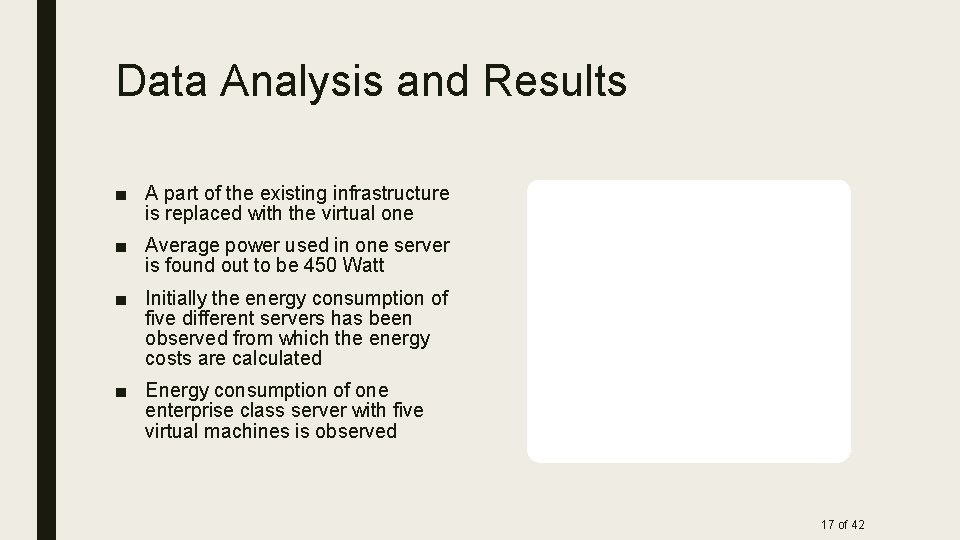 Data Analysis and Results

■ A part of the existing infrastructure is replaced with the virtual one

■ Average power used in one server is found out to be 450 Watt

■ Initially the energy consumption of five different servers has been observed from which the energy costs are calculated

■ Energy consumption of one enterprise class server with five virtual machines is observed

17 of 42